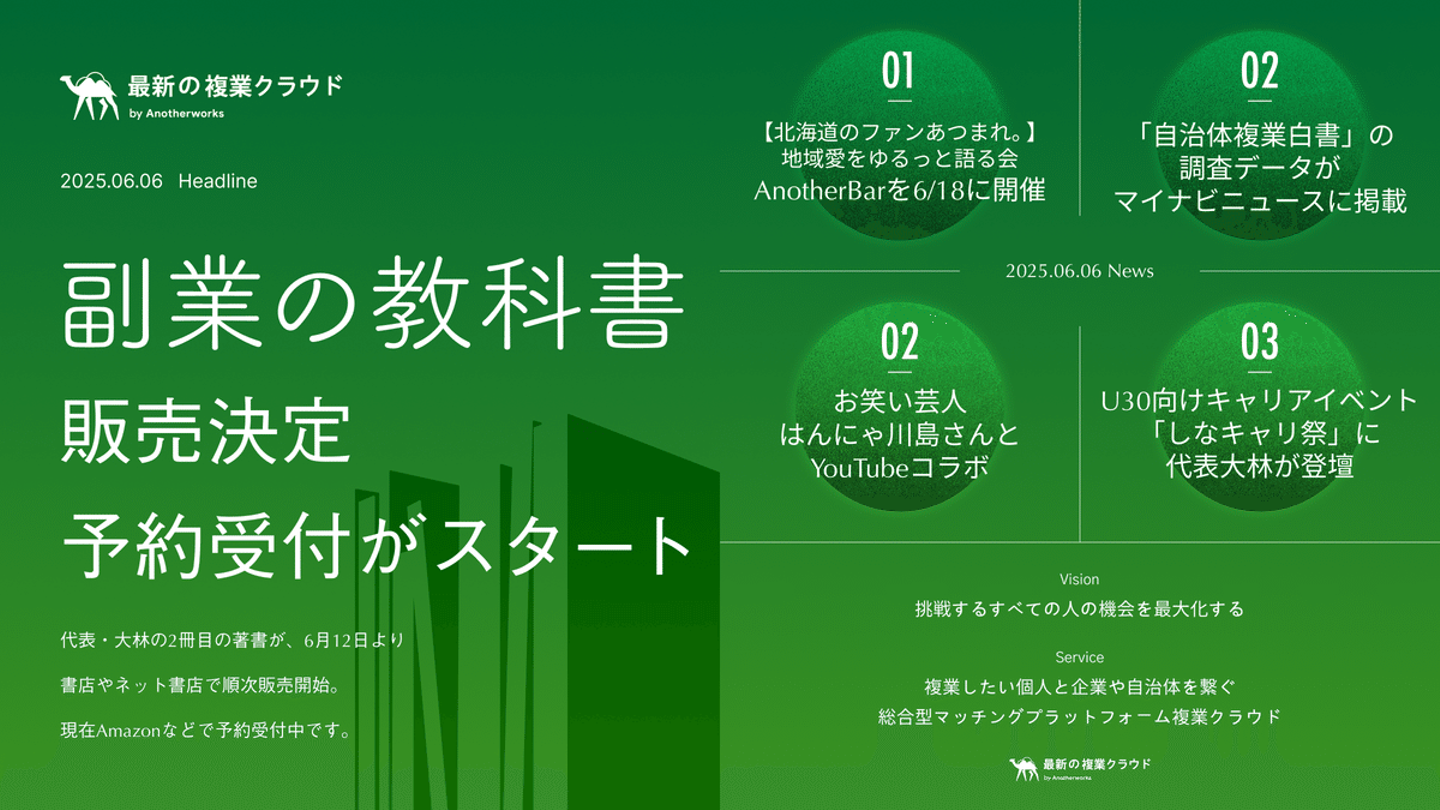 最新の複業クラウド
by Anotherworks

2025.06.06 Headline

副業の教科書
販売決定
予約受付がスタート

代表・大林の2冊目の著書が、6月12日より
書店やネット書店で順次販売開始。
現在Amazonなどで予約受付中です。

01
【北海道のファンあつまれ。】
地域愛をゆるっと語る会
AnotherBarを6/18に開催

02
「自治体複業白書」の
調査データが
マイナビニュースに掲載

2025.06.06 News

02
お笑い芸人
はんにゃ川島さんと
YouTubeコラボ

03
U30向けキャリアイベント
「しなキャリ祭」に
代表大林が登壇

Vision
挑戦するすべての人の機会を最大化する

Service
複業したい個人と企業や自治体を繋ぐ
総合型マッチングプラットフォーム複業クラウド

最新の複業クラウド
by Anotherworks